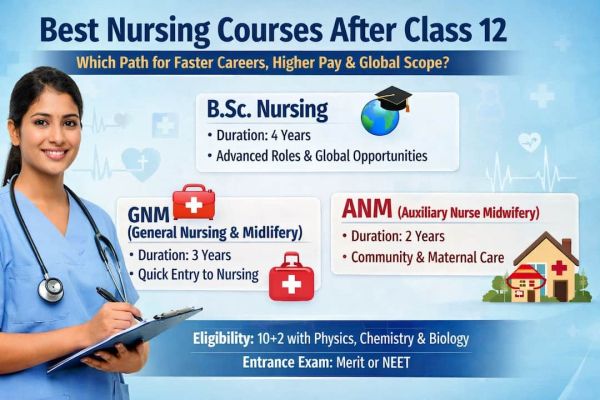 Best Nursing Courses After Class 12

Which Path for Faster Careers, Higher Pay & Global Scope?

B.Sc. Nursing
• Duration: 4 Years
• Advanced Roles & Global Opportunities

GNM
(General Nursing & Midlifery)
• Duration: 3 Years
• Quick Entry to Nursing

ANM (Auxiliary Nurse Midwifery)
• Duration: 2 Years
• Community & Maternal Care

Eligibility: 10+2 with Physics, Chemistry & Biology
Entrance Exam: Merit or NEET